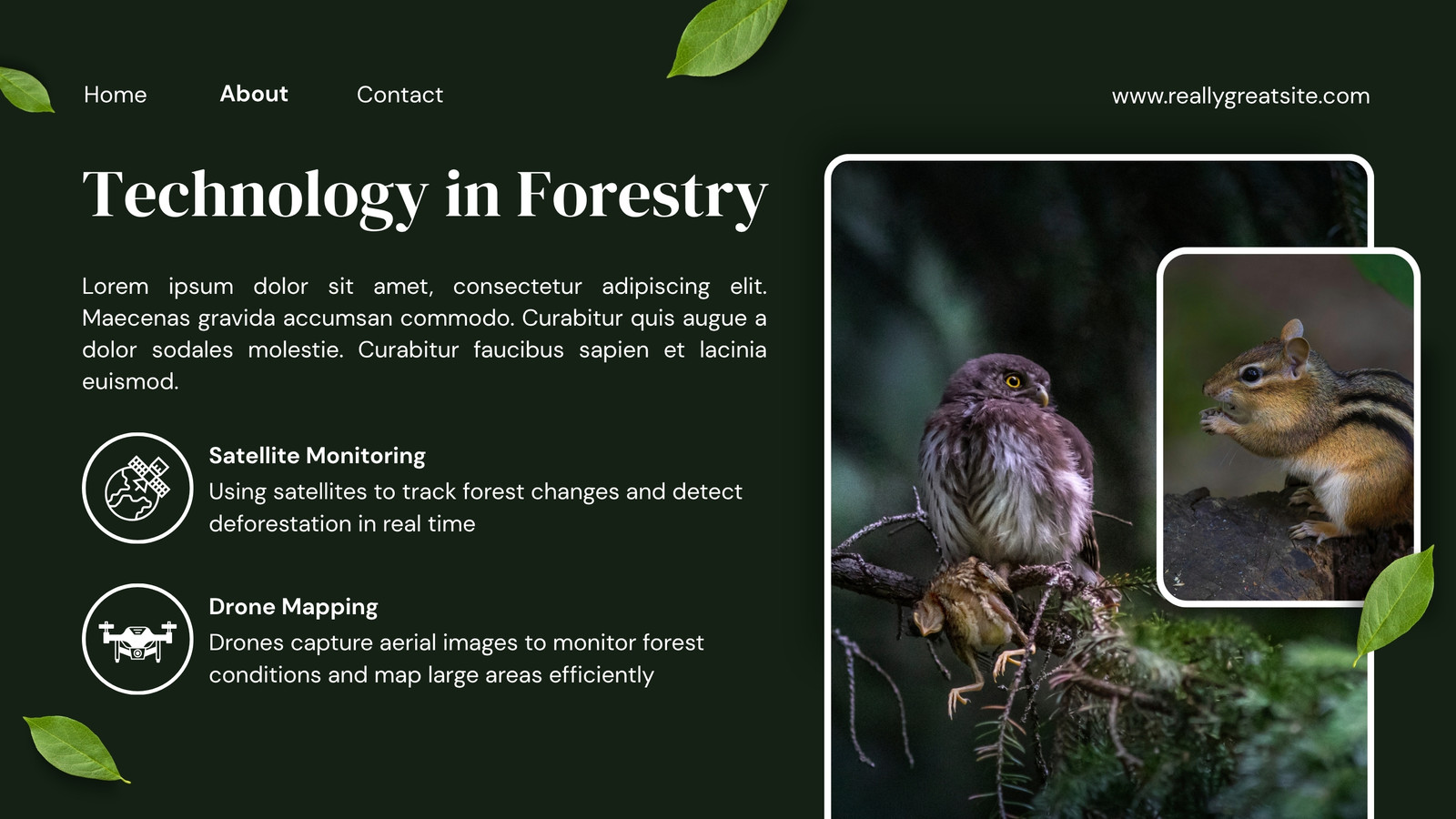 Home
About
Contact
www.reallygreatsite.com

Technology in Forestry

Lorem ipsum dolor sit amet, consectetur adipiscing elit. Maecenas gravida accumsan commodo. Curabitur quis augue a dolor sodales molestie. Curabitur faucibus sapien et lacinia euismod.

Satellite Monitoring
Using satellites to track forest changes and detect deforestation in real time

Drone Mapping
Drones capture aerial images to monitor forest conditions and map large areas efficiently